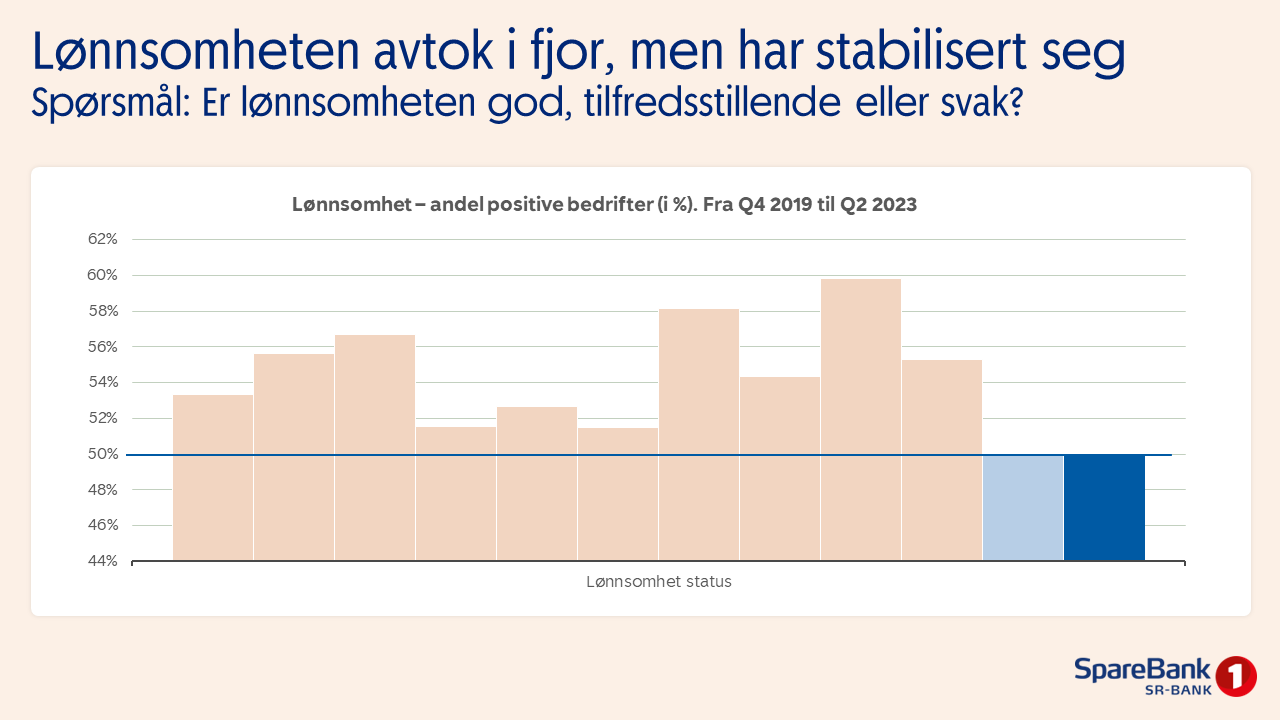 Lønnsomheten avtok i fjor, men har stabilisert seg
Spørsmål: Er lønnsomheten god, tilfredsstillende eller svak?

Lønnsomhet – andel positive bedrifter (i %). Fra Q4 2019 til Q2 2023

62%
60%
58%
56%
54%
52%
50%
48%
46%
44%

Lønnsomhet status

SpareBank 1
SR-BANK